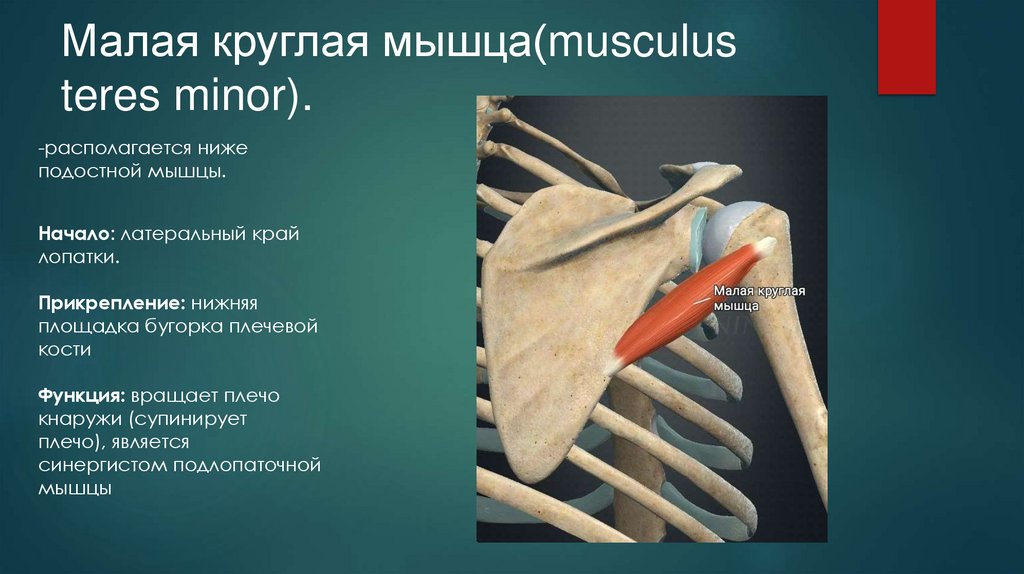 Малая круглая мышца(musculus teres minor).

-располагается ниже подостной мышцы.

Начало: латеральный край лопатки.

Прикрепление: нижняя площадка бугорка плечевой кости

Функция: вращает плечо кнаружи (супинирует плечо), является синергистом подлопаточной мышцы

Малая круглая мышца